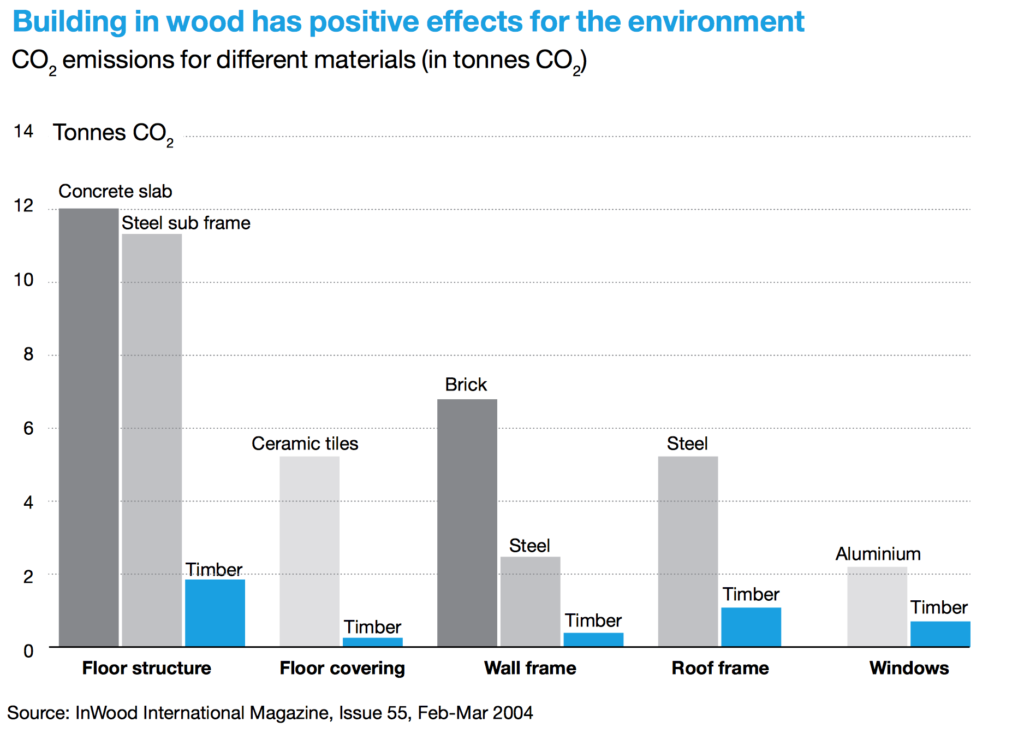 Building in wood has positive effects for the environment

$CO_2$ emissions for different materials (in tonnes $CO_2$)

Tonnes $CO_2$

14
12
10
8
6
4
2
0

Concrete slab
Steel sub frame
Timber
Ceramic tiles
Timber
Brick
Steel
Timber
Steel
Timber
Aluminium
Timber

Floor structure
Floor covering
Wall frame
Roof frame
Windows

Source: InWood International Magazine, Issue 55, Feb-Mar 2004